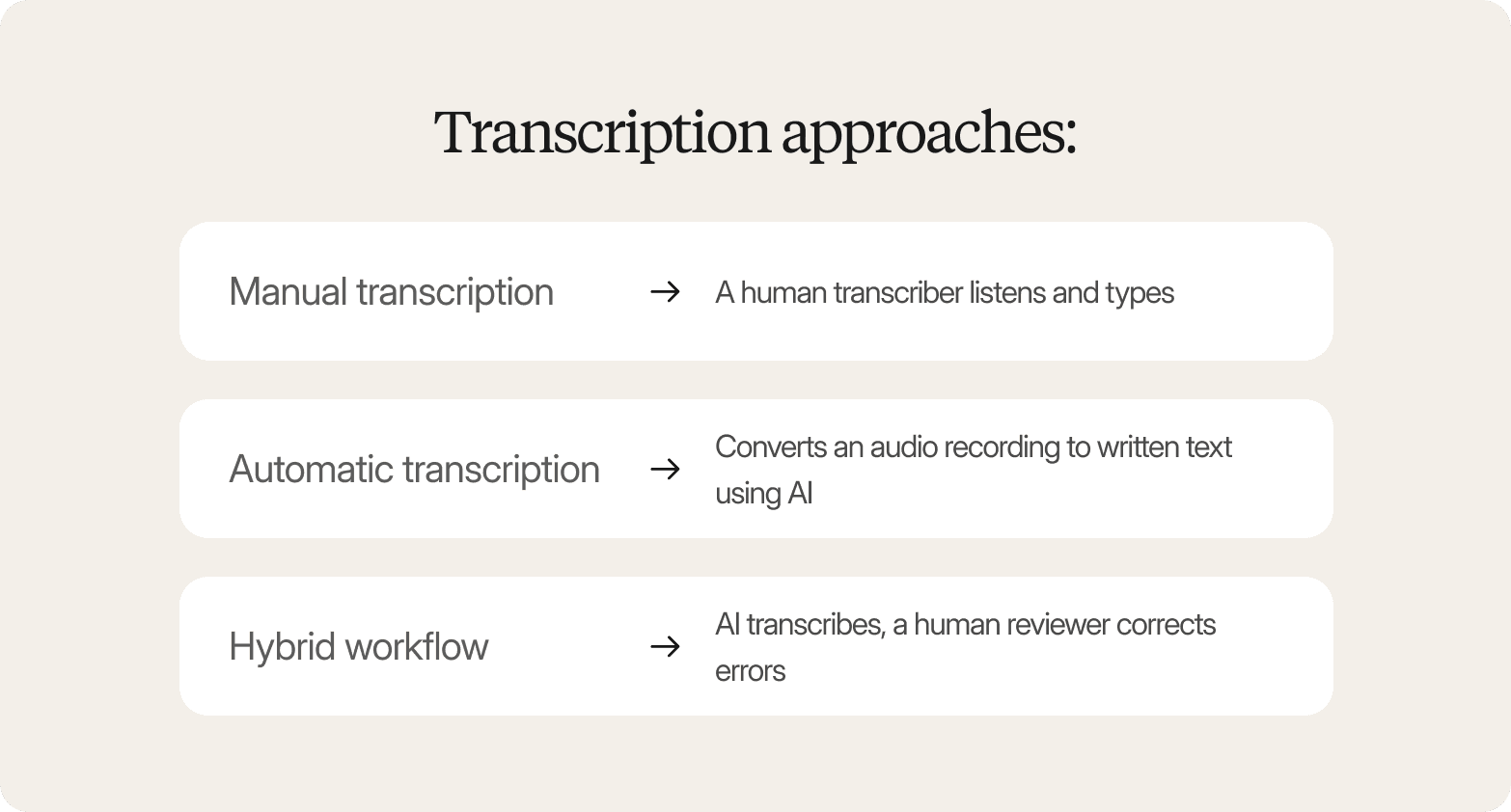 Transcription approaches:

Manual transcription → A human transcriber listens and types

Automatic transcription → Converts an audio recording to written text using AI

Hybrid workflow → AI transcribes, a human reviewer corrects errors